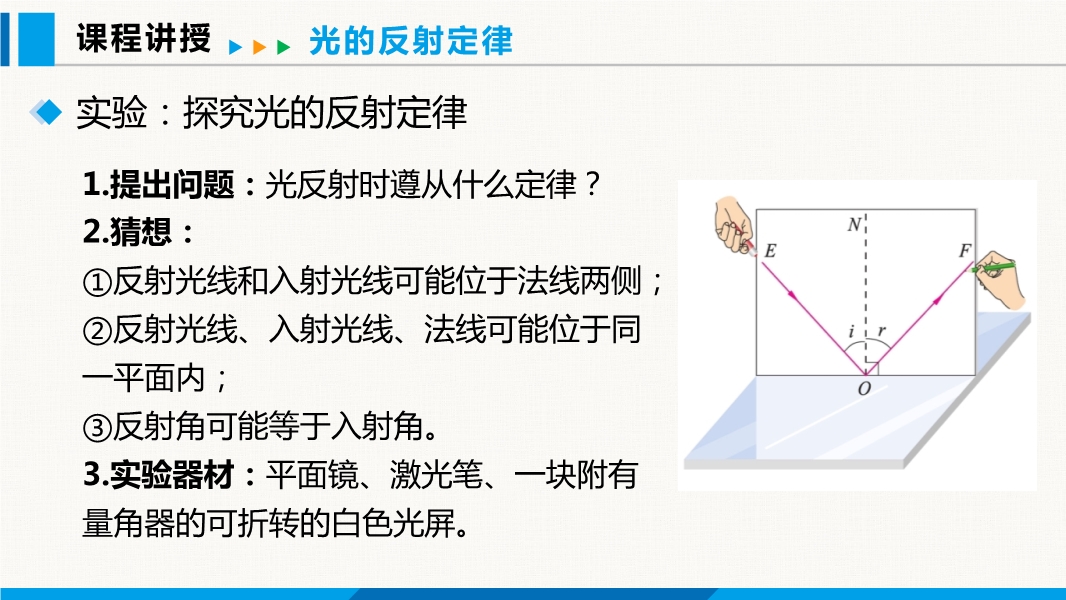 课程讲授 光的反射定律

实验：探究光的反射定律

1.提出问题：光反射时遵从什么定律？

2.猜想：

①反射光线和入射光线可能位于法线两侧；

②反射光线、入射光线、法线可能位于同一平面内；

③反射角可能等于入射角。

3.实验器材：平面镜、激光笔、一块附有量角器的可折转的白色光屏。

N

E

F

i

r

O